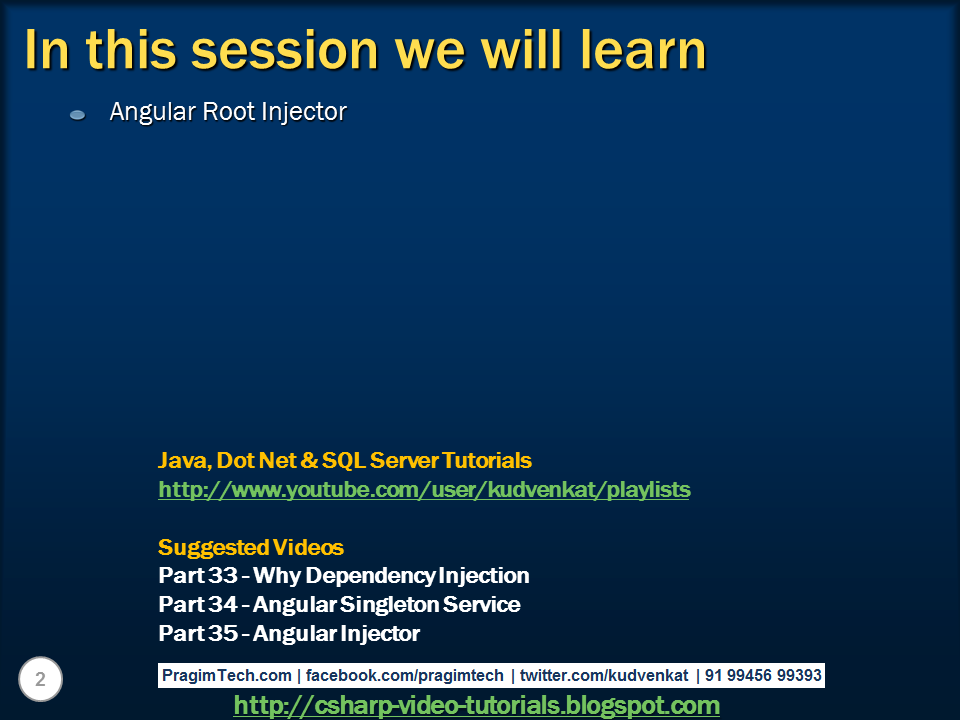 In this session we will learn

Angular Root Injector

Java, Dot Net & SQL Server Tutorials
http://www.youtube.com/user/kudvenkat/playlists

Suggested Videos
Part 33 – Why Dependency Injection
Part 34 – Angular Singleton Service
Part 35 – Angular Injector

2

PragimTech.com | facebook.com/pragimtech | twitter.com/kudvenkat | 91 99456 99393

http://csharp-video-tutorials.blogspot.com